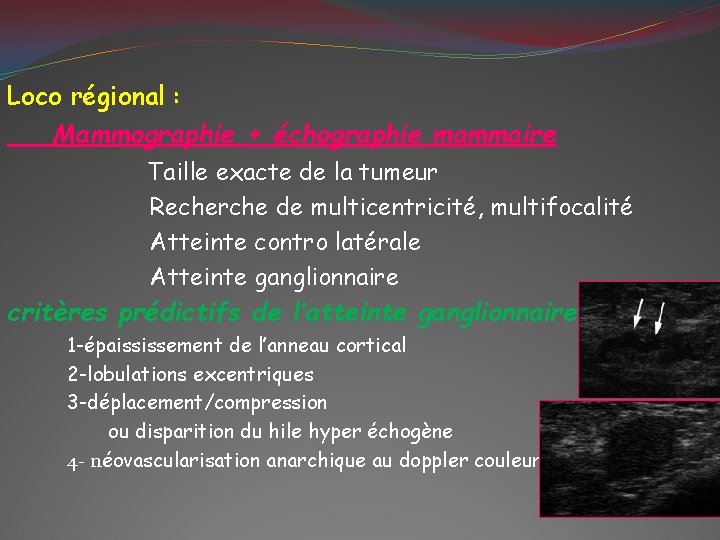 Loco régional :

Mammographie + échographie mammaire

Taille exacte de la tumeur

Recherche de multicentricité, multifocalité

Atteinte contro latérale

Atteinte ganglionnaire

critères prédictifs de l'atteinte ganglionnaire

1-épaississement de l'anneau cortical

2-lobulations excentriques

3-déplacement/compression ou disparition du hile hyper échogène

4- néovascularisation anarchique au doppler couleur